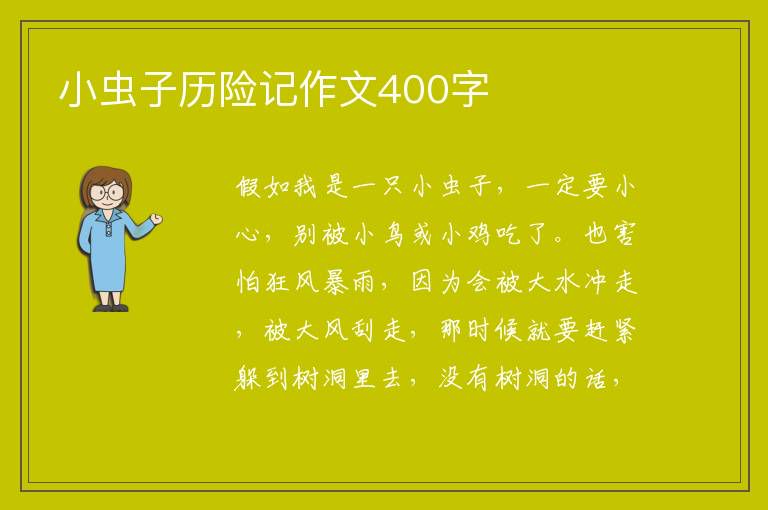 小虫子历险记作文400字

假如我是一只小虫子，一定要小心，别被小鸟或小鸡吃了。也害怕狂风暴雨，因为会被大水冲走，被大风刮走，那时候就要赶紧躲到树洞里去，没有树洞的话，